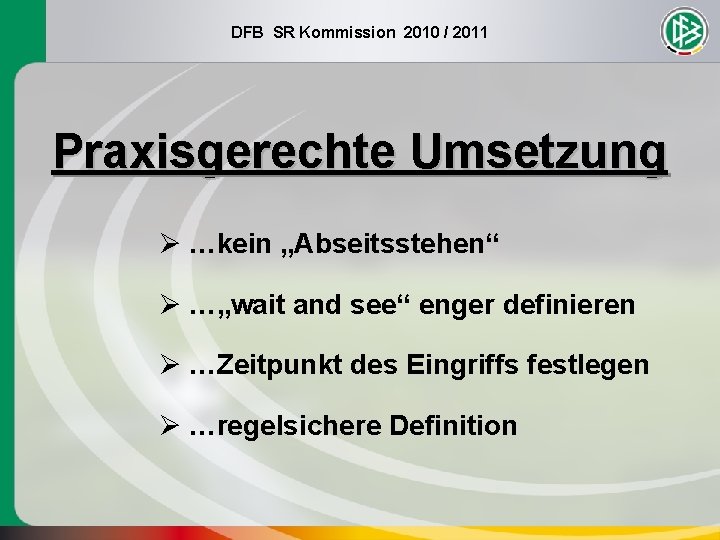 DFB SR Kommission 2010 / 2011

DFB

Praxisgerechte Umsetzung

➢ …kein „Abseitsstehen“

➢ …„wait and see“ enger definieren

➢ …Zeitpunkt des Eingriffs festlegen

➢ …regelsichere Definition